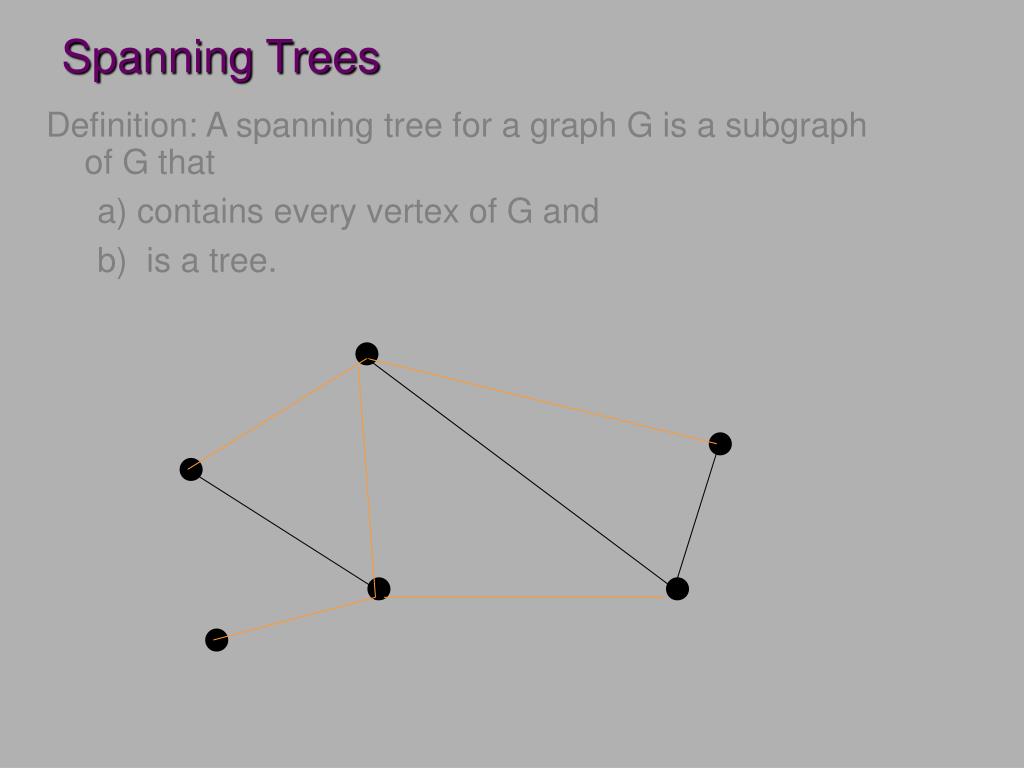 Spanning Trees

Definition: A spanning tree for a graph G is a subgraph of G that

a) contains every vertex of G and

b) is a tree.